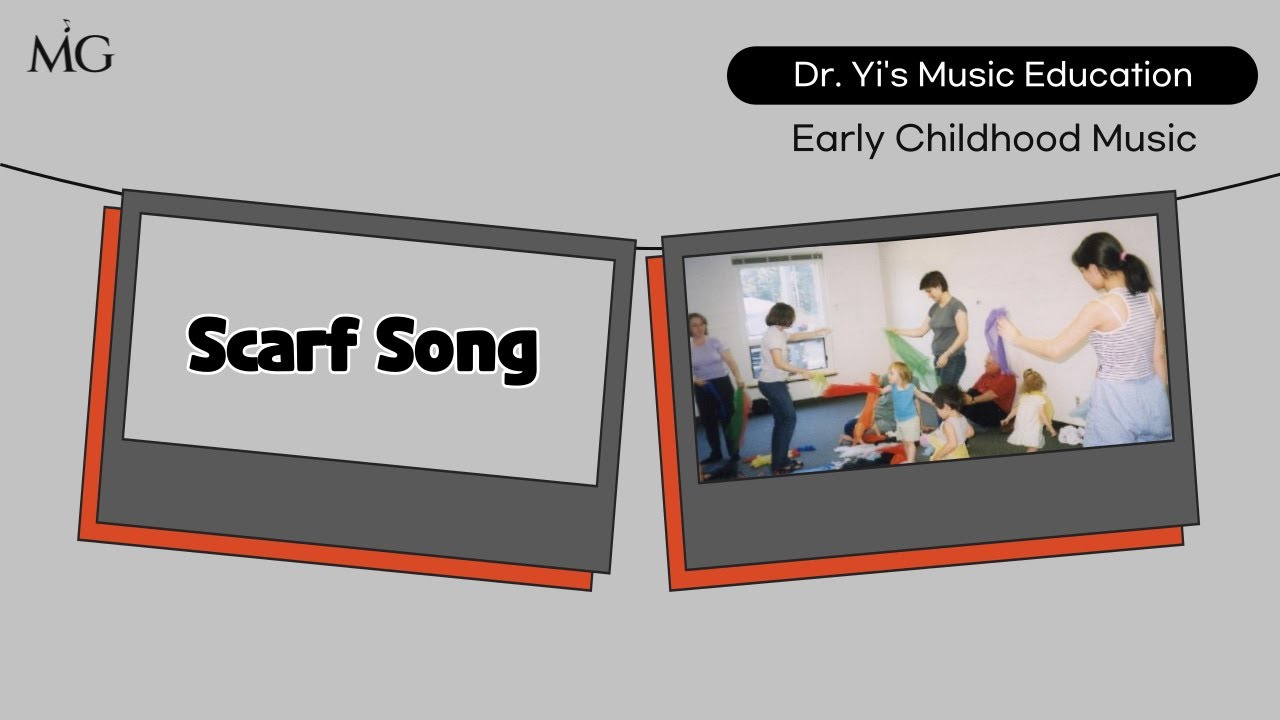 MG

Dr. Yi's Music Education

Early Childhood Music

Scarf Song